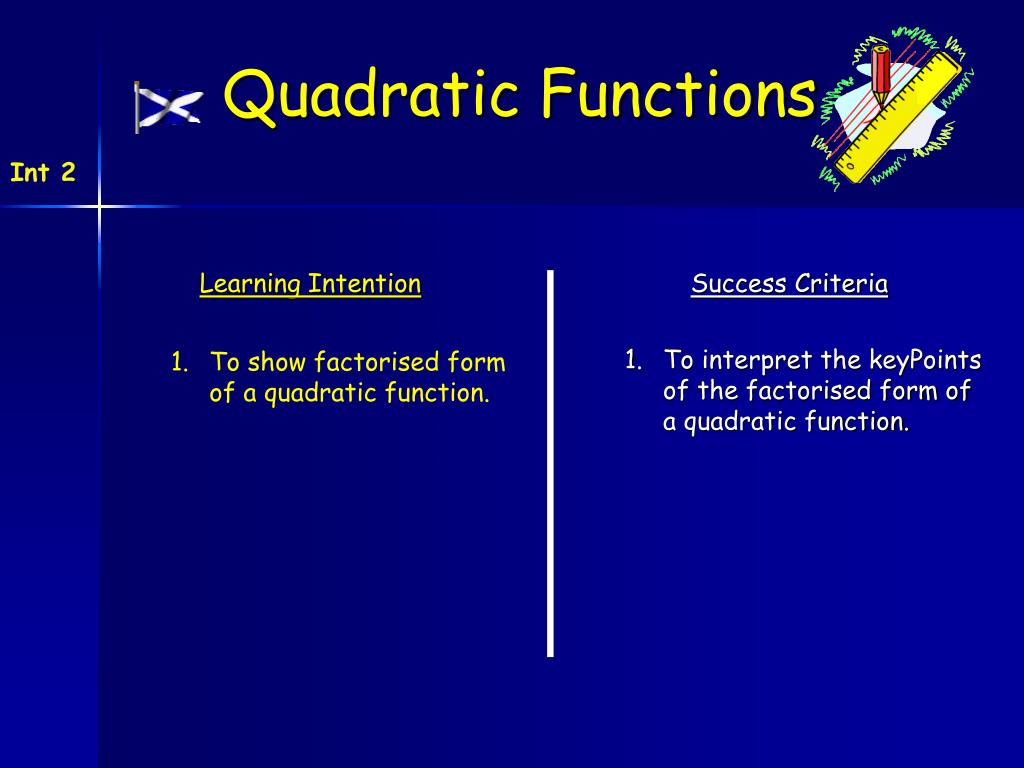 Quadratic Functions

Int 2

Learning Intention

1. To show factorised form of a quadratic function.

Success Criteria

1. To interpret the keyPoints of the factorised form of a quadratic function.